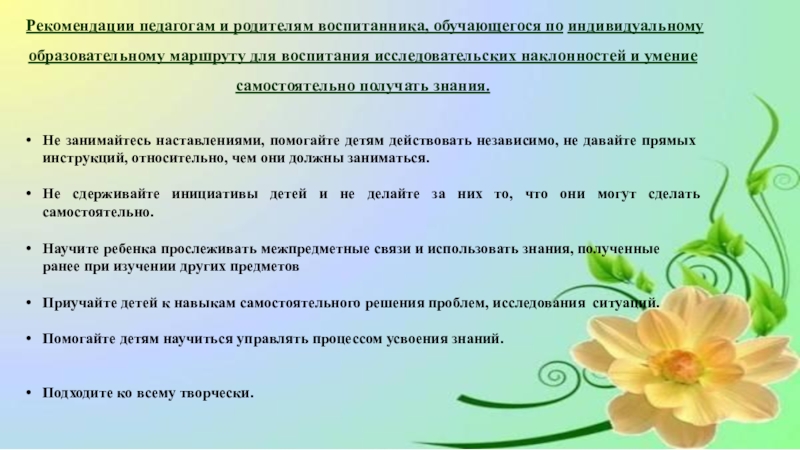 Рекомендации педагогам и родителям воспитанника, обучающегося по индивидуальному образовательному маршруту для воспитания исследовательских наклонностей и умение самостоятельно получать знания.

• Не занимайтесь наставлениями, помогайте детям действовать независимо, не давайте прямых инструкций, относительно, чем они должны заниматься.

• Не сдерживайте инициативы детей и не делайте за них то, что они могут сделать самостоятельно.

• Научите ребенка прослеживать межпредметные связи и использовать знания, полученные ранее при изучении других предметов

• Приучайте детей к навыкам самостоятельного решения проблем, исследования ситуаций.

• Помогайте детям научиться управлять процессом усвоения знаний.

• Подходите ко всему творчески.